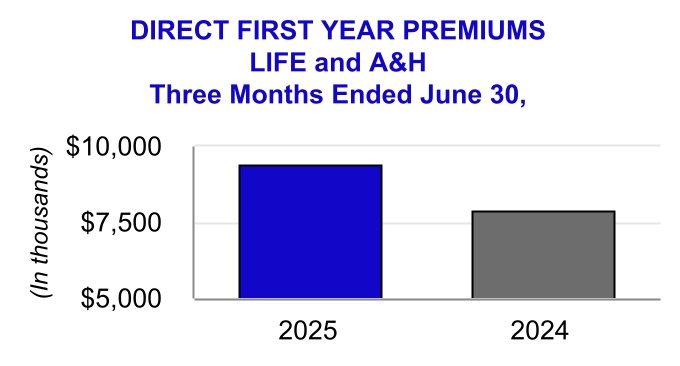 DIRECT FIRST YEAR PREMIUMS
LIFE and A&H
Three Months Ended June 30,

(In thousands)

$10,000
$7,500
$5,000

2025
2024